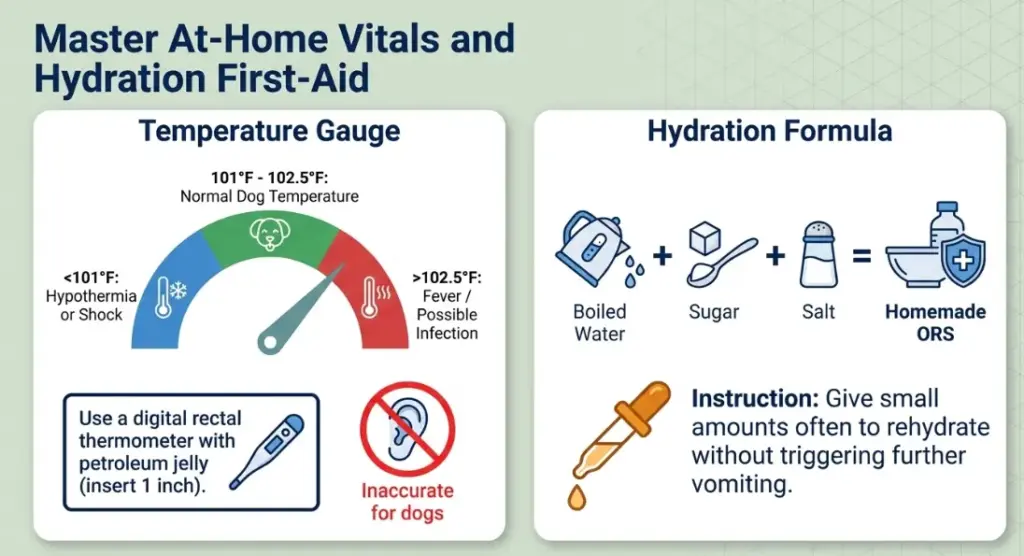 Master At-Home Vitals and Hydration First-Aid

Temperature Gauge

101°F - 102.5°F: Normal Dog Temperature

<101°F: Hypothermia or Shock

>102.5°F: Fever / Possible Infection

Use a digital rectal thermometer with petroleum jelly (insert 1 inch).

Inaccurate for dogs

Hydration Formula

Boiled Water + Sugar + Salt = Homemade ORS

Instruction: Give small amounts often to rehydrate without triggering further vomiting.